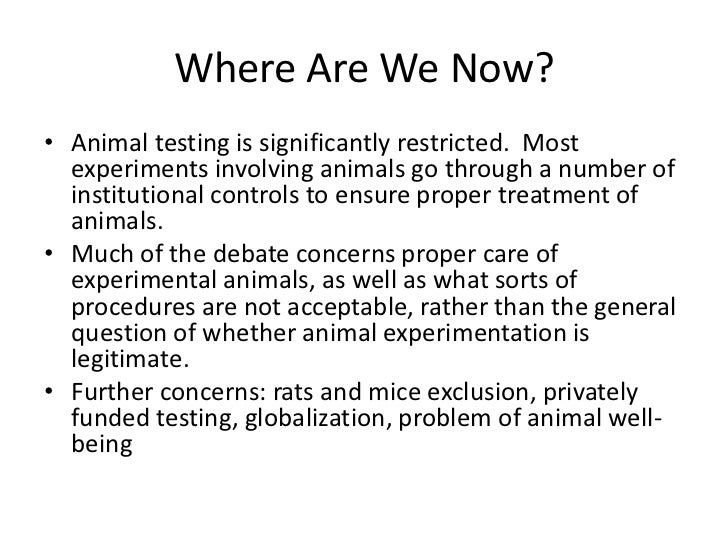 Where Are We Now?

• Animal testing is significantly restricted. Most experiments involving animals go through a number of institutional controls to ensure proper treatment of animals.
• Much of the debate concerns proper care of experimental animals, as well as what sorts of procedures are not acceptable, rather than the general question of whether animal experimentation is legitimate.
• Further concerns: rats and mice exclusion, privately funded testing, globalization, problem of animal well-being